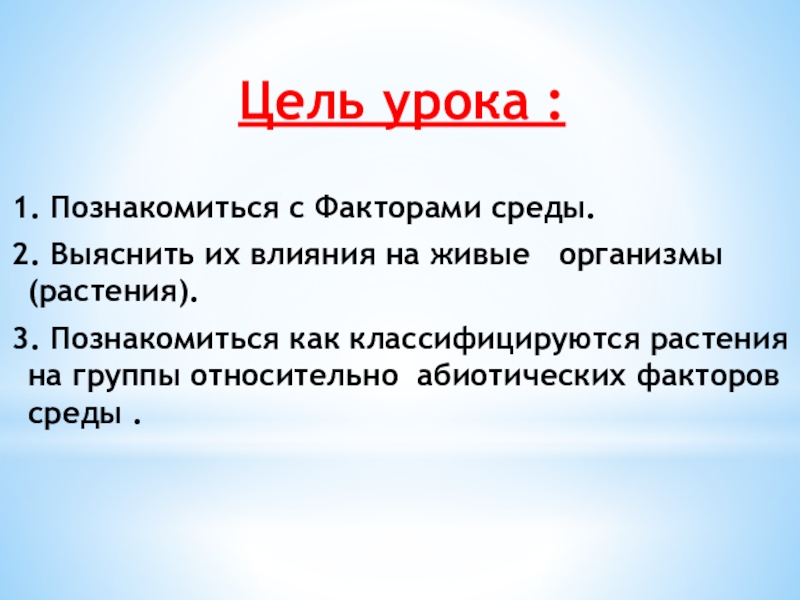 Цель урока :

1. Познакомиться с Факторами среды.

2. Выяснить их влияния на живые организмы (растения).

3. Познакомиться как классифицируются растения на группы относительно абиотических факторов среды .